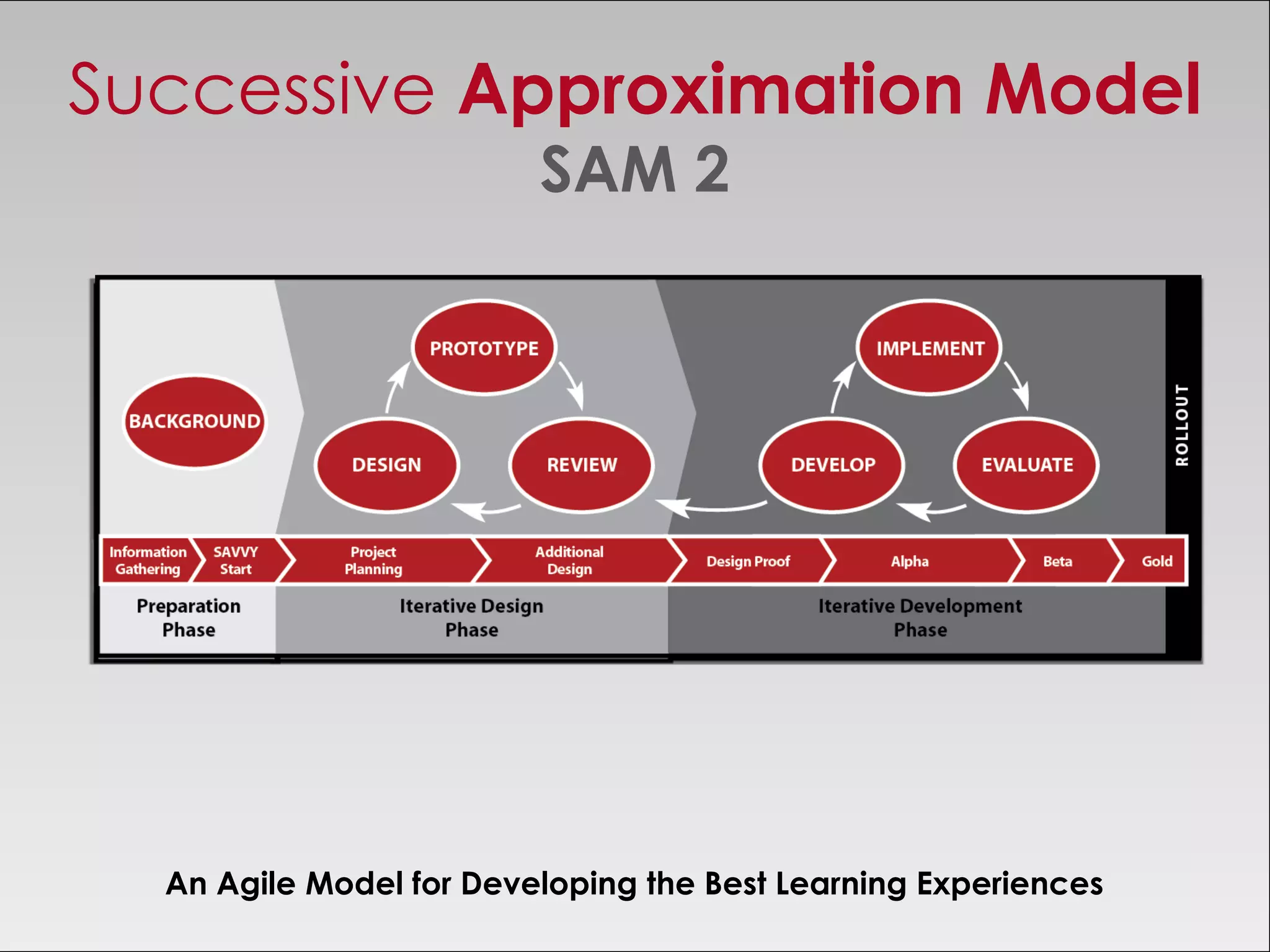 Successive Approximation Model
SAM 2

BACKGROUND

PROTOTYPE

DESIGN

REVIEW

IMPLEMENT

DEVELOP

EVALUATE

ROLLOUT

Information Gathering

SAVVY Start

Project Planning

Additional Design

Design Proof

Alpha

Beta

Gold

Preparation Phase

Iterative Design Phase

Iterative Development Phase

An Agile Model for Developing the Best Learning Experiences